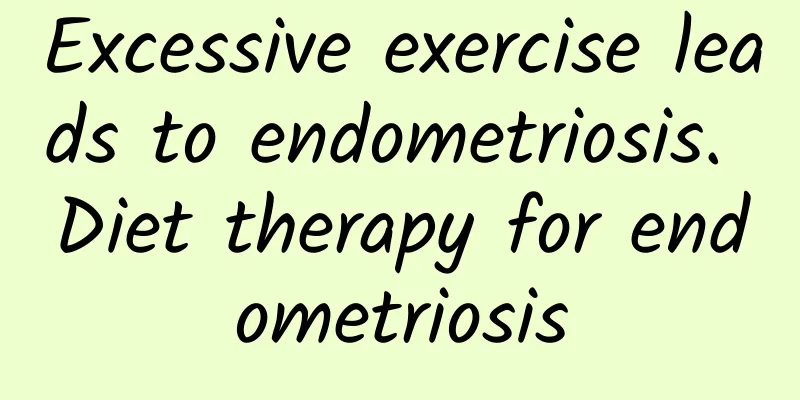 Excessive exercise leads to endometriosis. Diet therapy for endometriosis